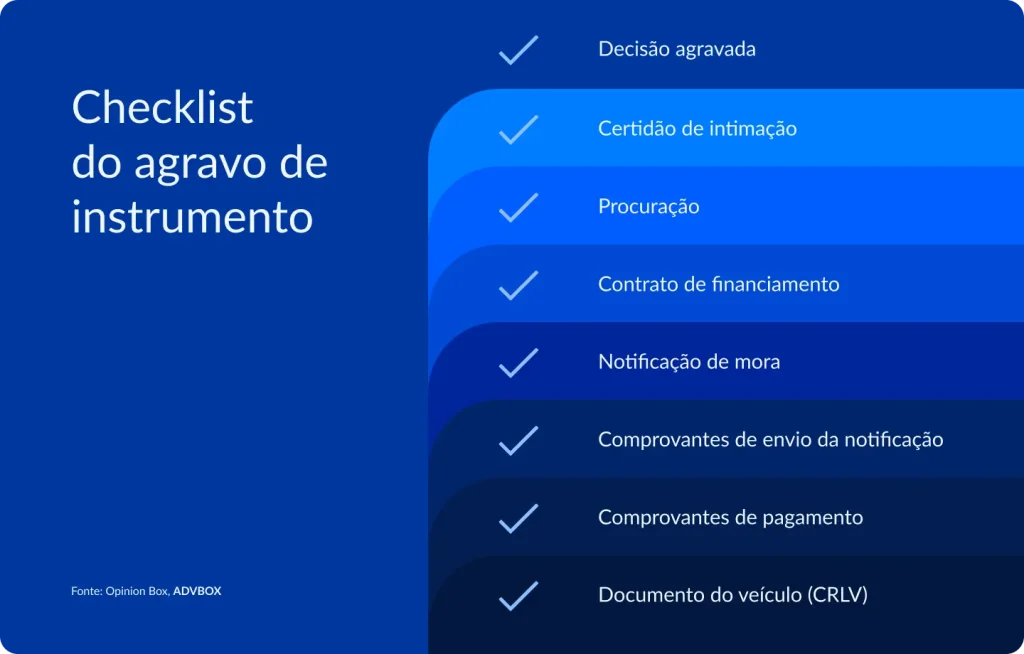 Checklist do agravo de instrumento

Fonte: Opinion Box, ADVBOX

Decisão agravada

Certidão de intimação

Procuração

Contrato de financiamento

Notificação de mora

Comprovantes de envio da notificação

Comprovantes de pagamento

Documento do veículo (CRLV)